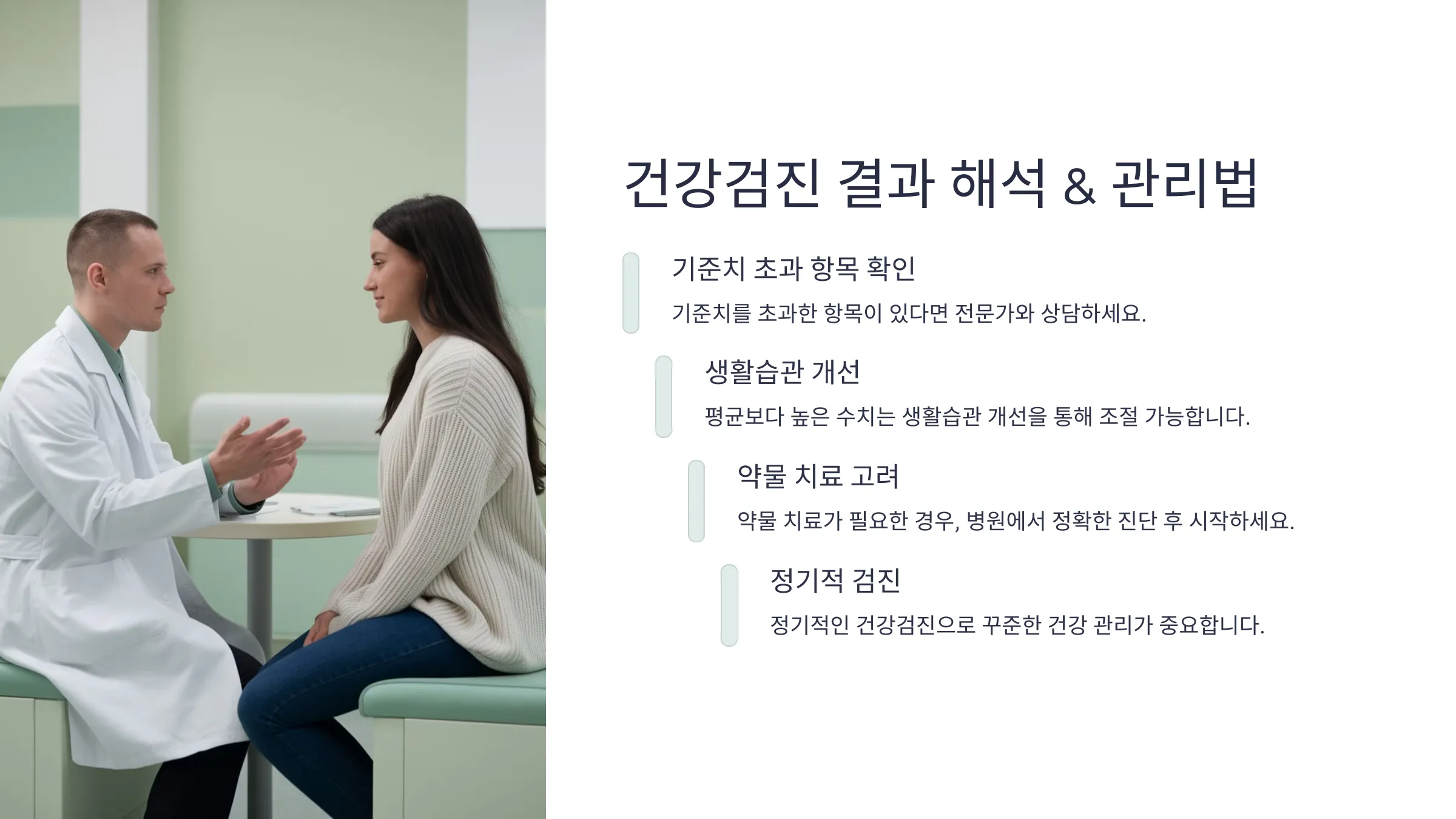 건강검진 결과 해석 & 관리법

기준치 초과 항목 확인

기준치를 초과한 항목이 있다면 전문가와 상담하세요.

생활습관 개선

평균보다 높은 수치는 생활습관 개선을 통해 조절 가능합니다.

약물 치료 고려

약물 치료가 필요한 경우, 병원에서 정확한 진단 후 시작하세요.

정기적 검진

정기적인 건강검진으로 꾸준한 건강 관리가 중요합니다.